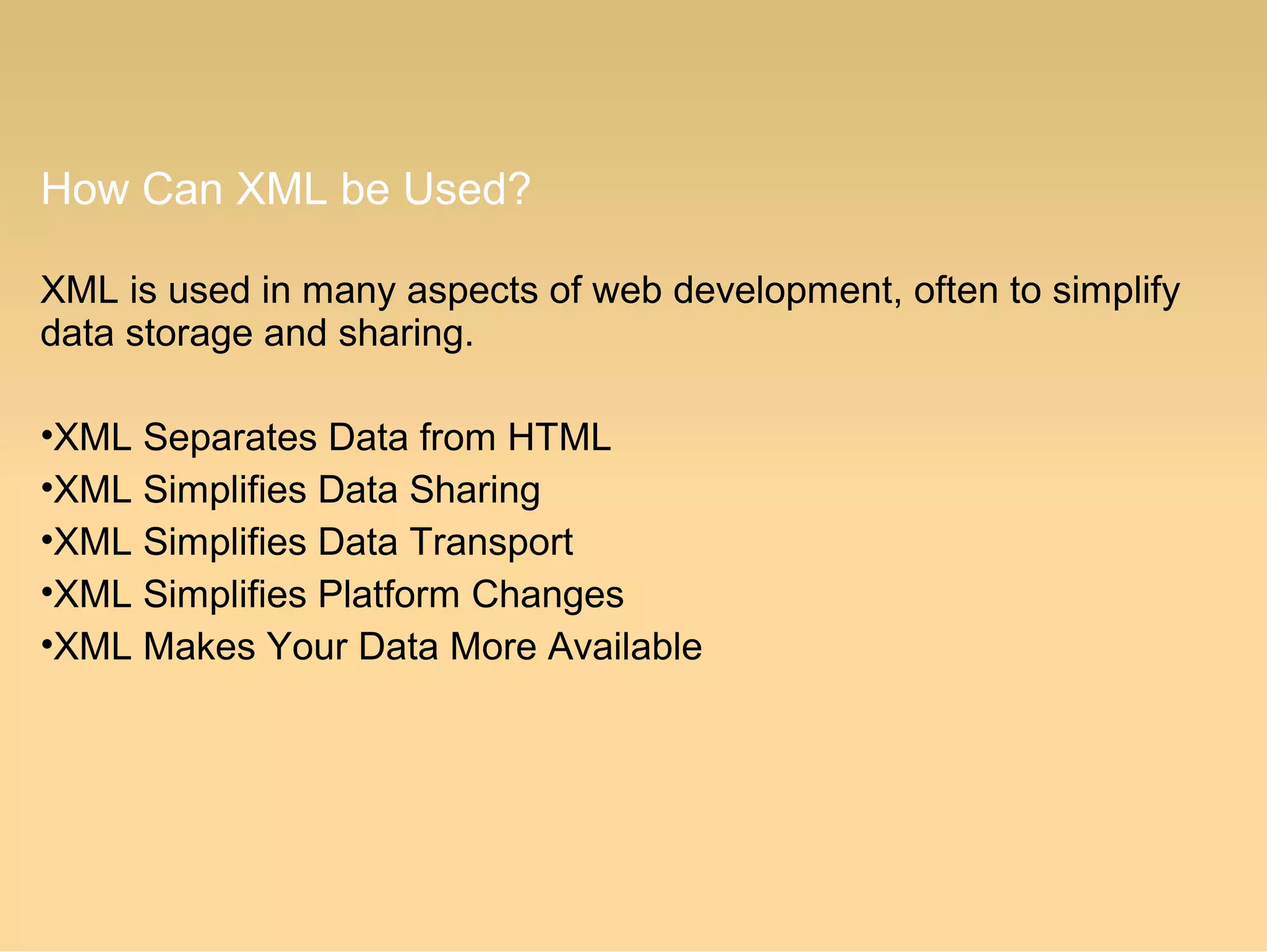 How Can XML be Used?

XML is used in many aspects of web development, often to simplify data storage and sharing.

•XML Separates Data from HTML
•XML Simplifies Data Sharing
•XML Simplifies Data Transport
•XML Simplifies Platform Changes
•XML Makes Your Data More Available